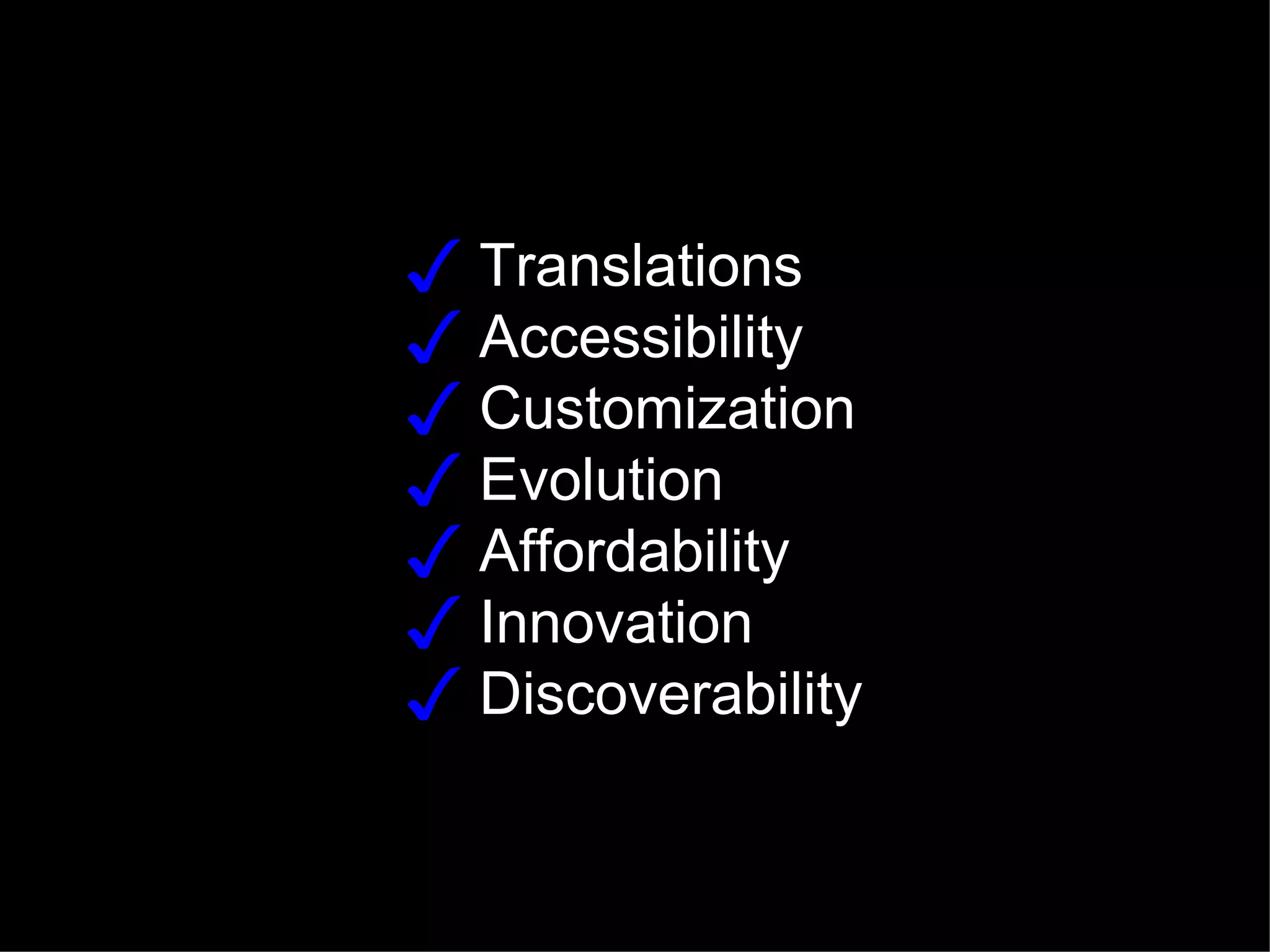 ✓ Translations
✓ Accessibility
✓ Customization
✓ Evolution
✓ Affordability
✓ Innovation
✓ Discoverability